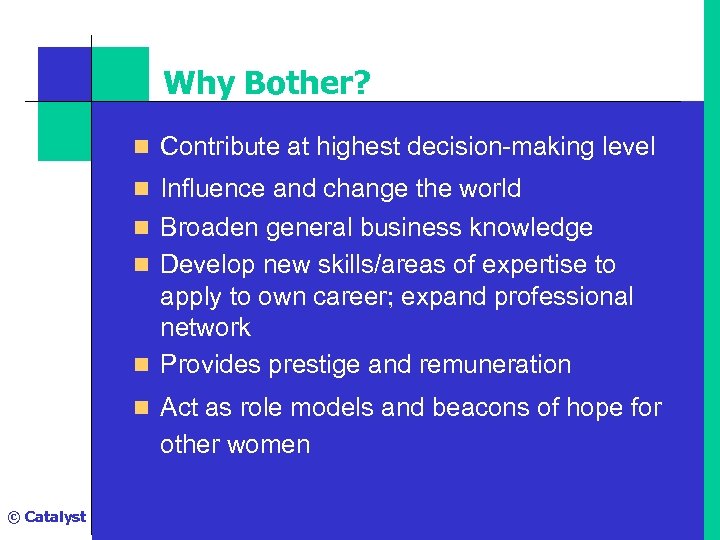 Why Bother?

- Contribute at highest decision-making level
- Influence and change the world
- Broaden general business knowledge
- Develop new skills/areas of expertise to apply to own career; expand professional network
- Provides prestige and remuneration
- Act as role models and beacons of hope for other women

© Catalyst